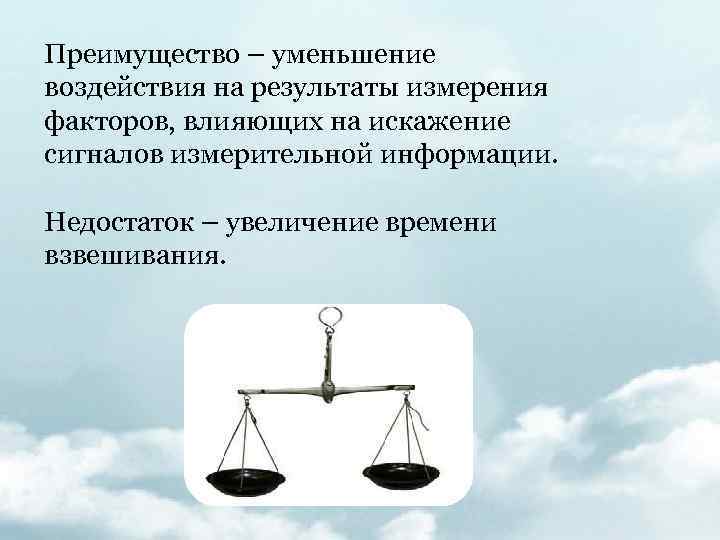 Преимущество – уменьшение воздействия на результаты измерения факторов, влияющих на искажение сигналов измерительной информации.

Недостаток – увеличение времени взвешивания.